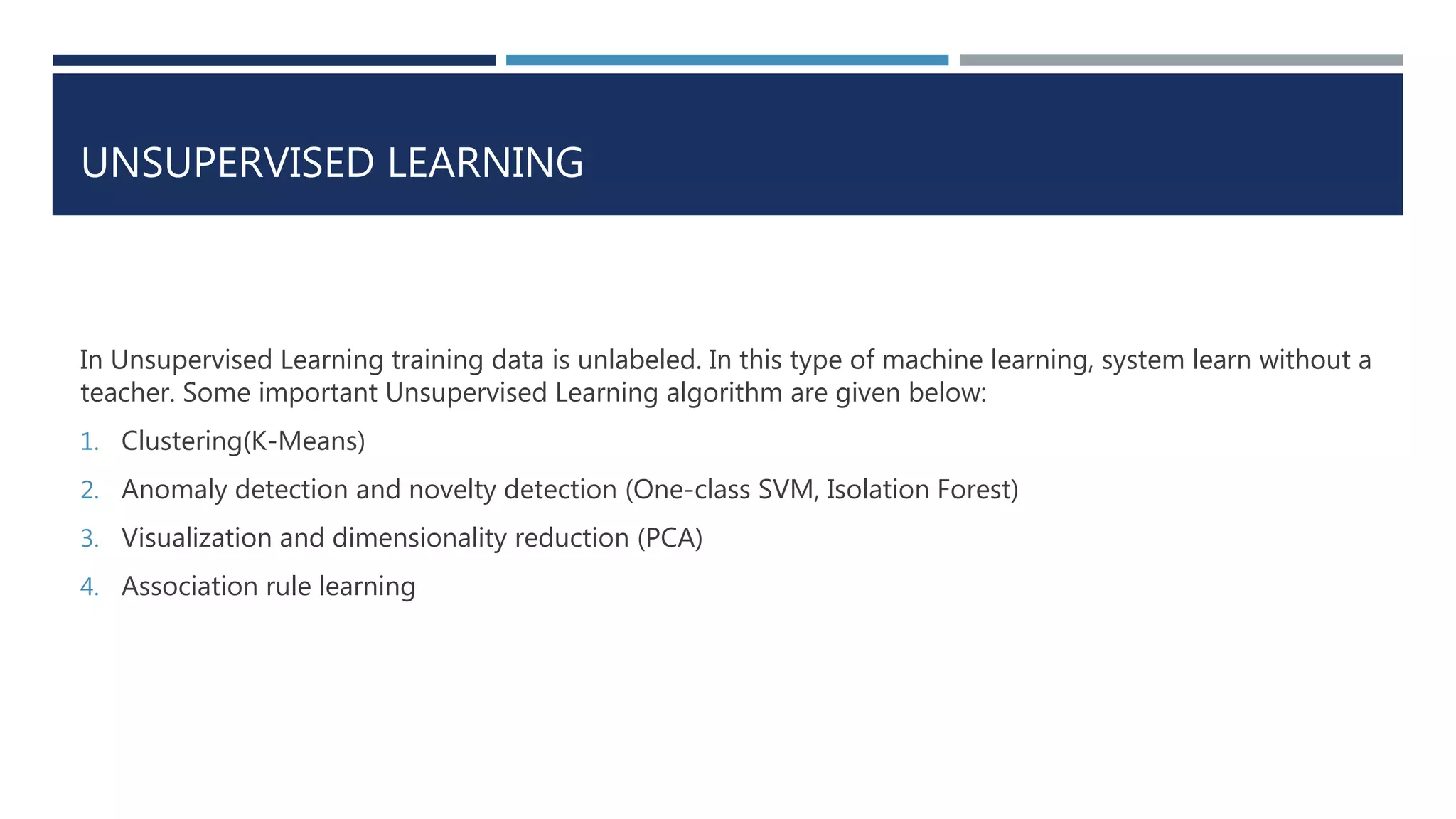 UNSUPERVISED LEARNING

In Unsupervised Learning training data is unlabeled. In this type of machine learning, system learn without a teacher. Some important Unsupervised Learning algorithm are given below:

1. Clustering(K-Means)
2. Anomaly detection and novelty detection (One-class SVM, Isolation Forest)
3. Visualization and dimensionality reduction (PCA)
4. Association rule learning